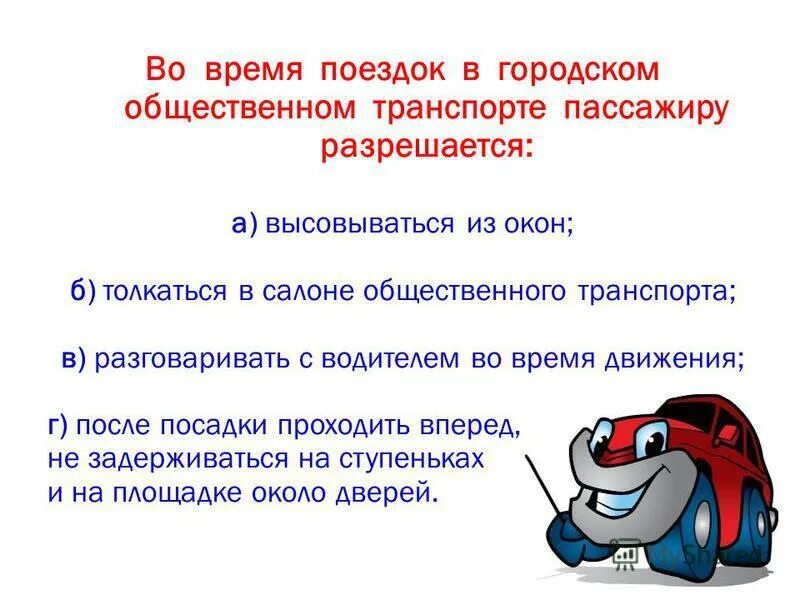 Во время поездок в городском общественном транспорте пассажиру разрешается:

а) высовываться из окон;

б) толкаться в салоне общественного транспорта;

в) разговаривать с водителем во время движения;

г) после посадки проходить вперед, не задерживаться на ступеньках и на площадке около дверей.

MyShared